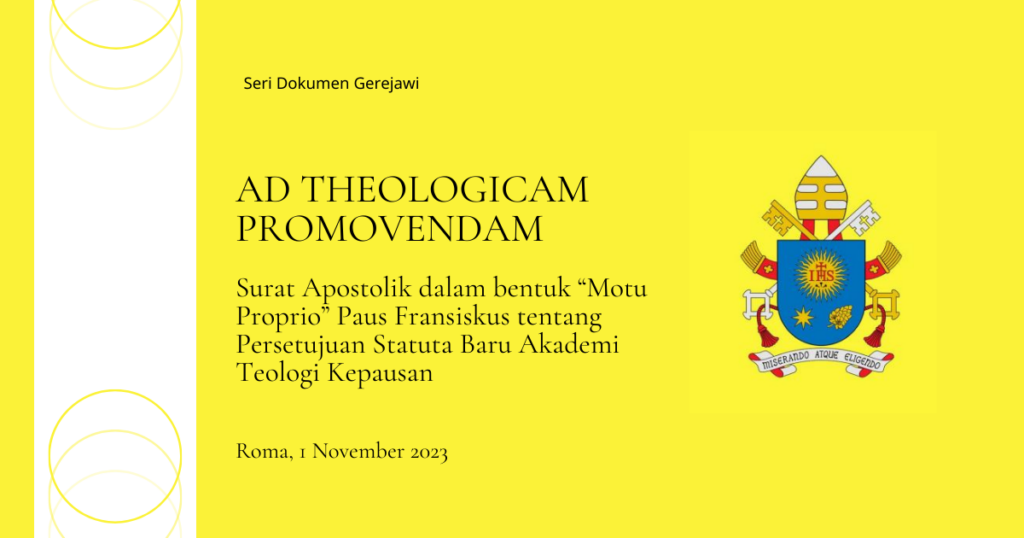 Seri Dokumen Gerejawi

AD THEOLOGICAM PROMOVENDAM

Surat Apostolik dalam bentuk “Motu Proprio” Paus Fransiskus tentang Persetujuan Statuta Baru Akademi Teologi Kepausan

Roma, 1 November 2023

IHS

MISERANDO ATQUE ELIGENDO